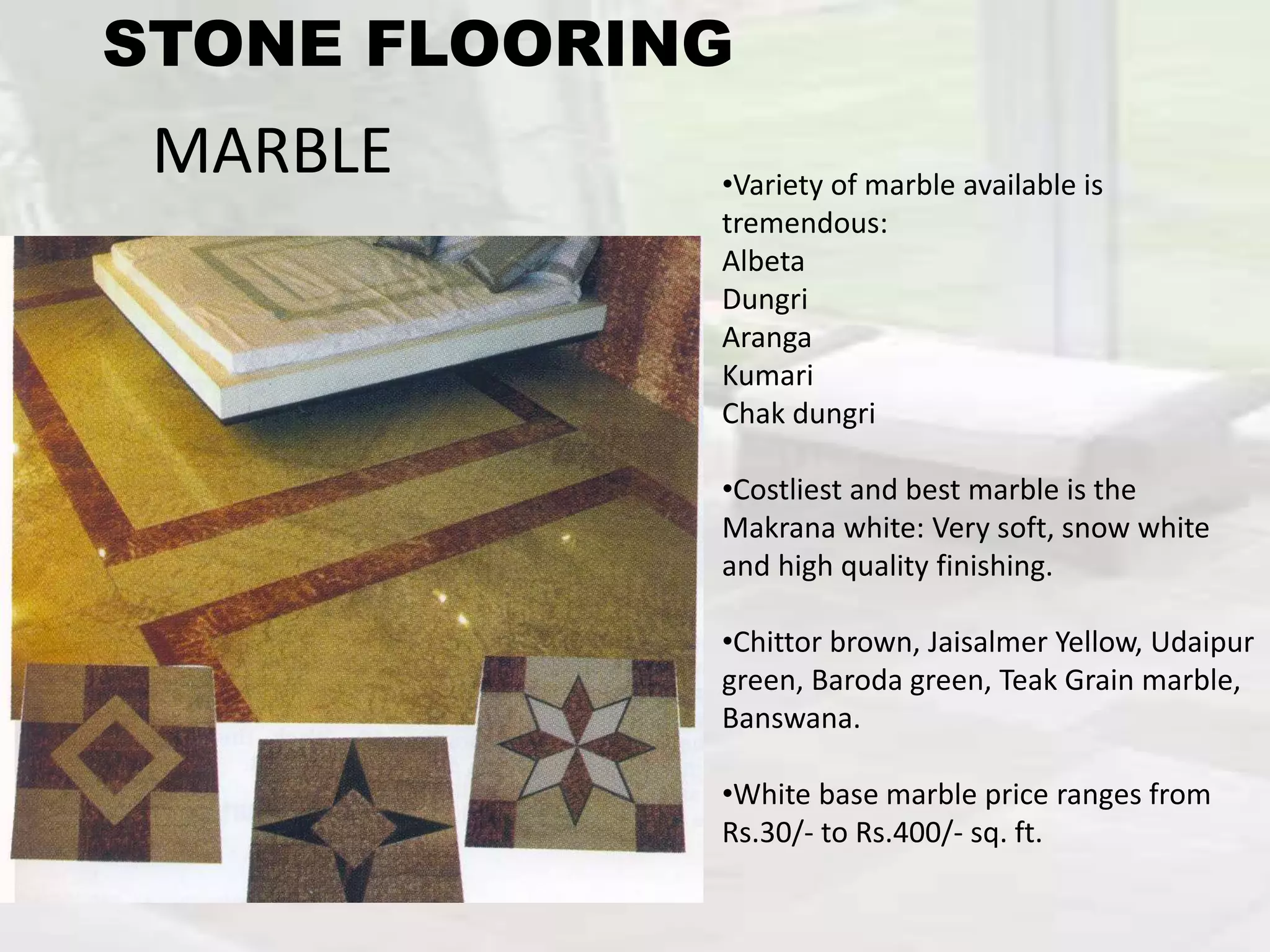 STONE FLOORING

MARBLE

•Variety of marble available is tremendous:
Albeta
Dungri
Aranga
Kumari
Chak dungri

•Costliest and best marble is the Makrana white: Very soft, snow white and high quality finishing.

•Chittor brown, Jaisalmer Yellow, Udaipur green, Baroda green, Teak Grain marble, Banswana.

•White base marble price ranges from Rs.30/- to Rs.400/- sq. ft.